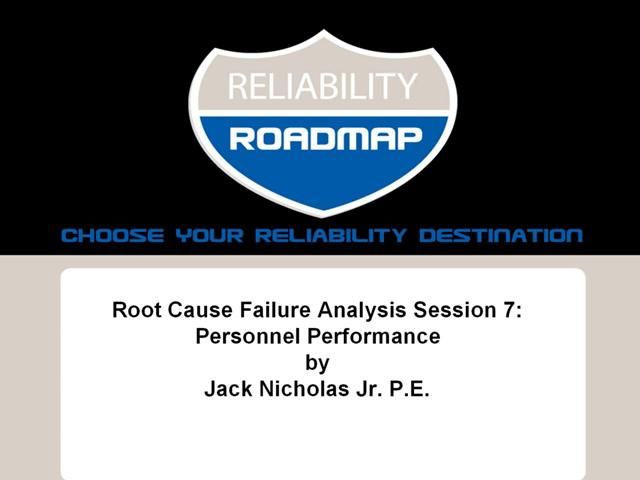 RELIABILITY
ROADMAP

CHOOSE YOUR RELIABILITY DESTINATION

Root Cause Failure Analysis Session 7:
Personnel Performance
by
Jack Nicholas Jr. P.E.